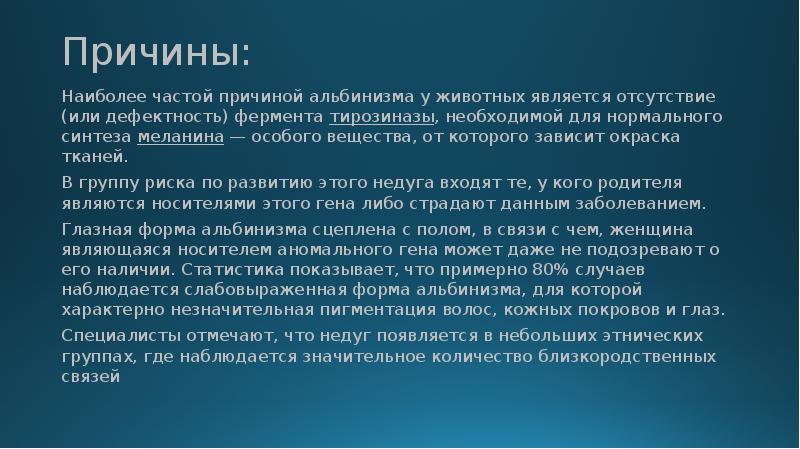 Причины:

Наиболее частой причиной альбинизма у животных является отсутствие (или дефектность) фермента тирозиназы, необходимой для нормального синтеза меланина — особого вещества, от которого зависит окраска тканей.

В группу риска по развитию этого недуга входят те, у кого родителя являются носителями этого гена либо страдают данным заболеванием.

Глазная форма альбинизма сцеплена с полом, в связи с чем, женщина являющаяся носителем аномального гена может даже не подозревают о его наличии. Статистика показывает, что примерно 80% случаев наблюдается слабовыраженная форма альбинизма, для которой характерно незначительная пигментация волос, кожных покровов и глаз.

Специалисты отмечают, что недуг появляется в небольших этнических группах, где наблюдается значительное количество близкородственных связей